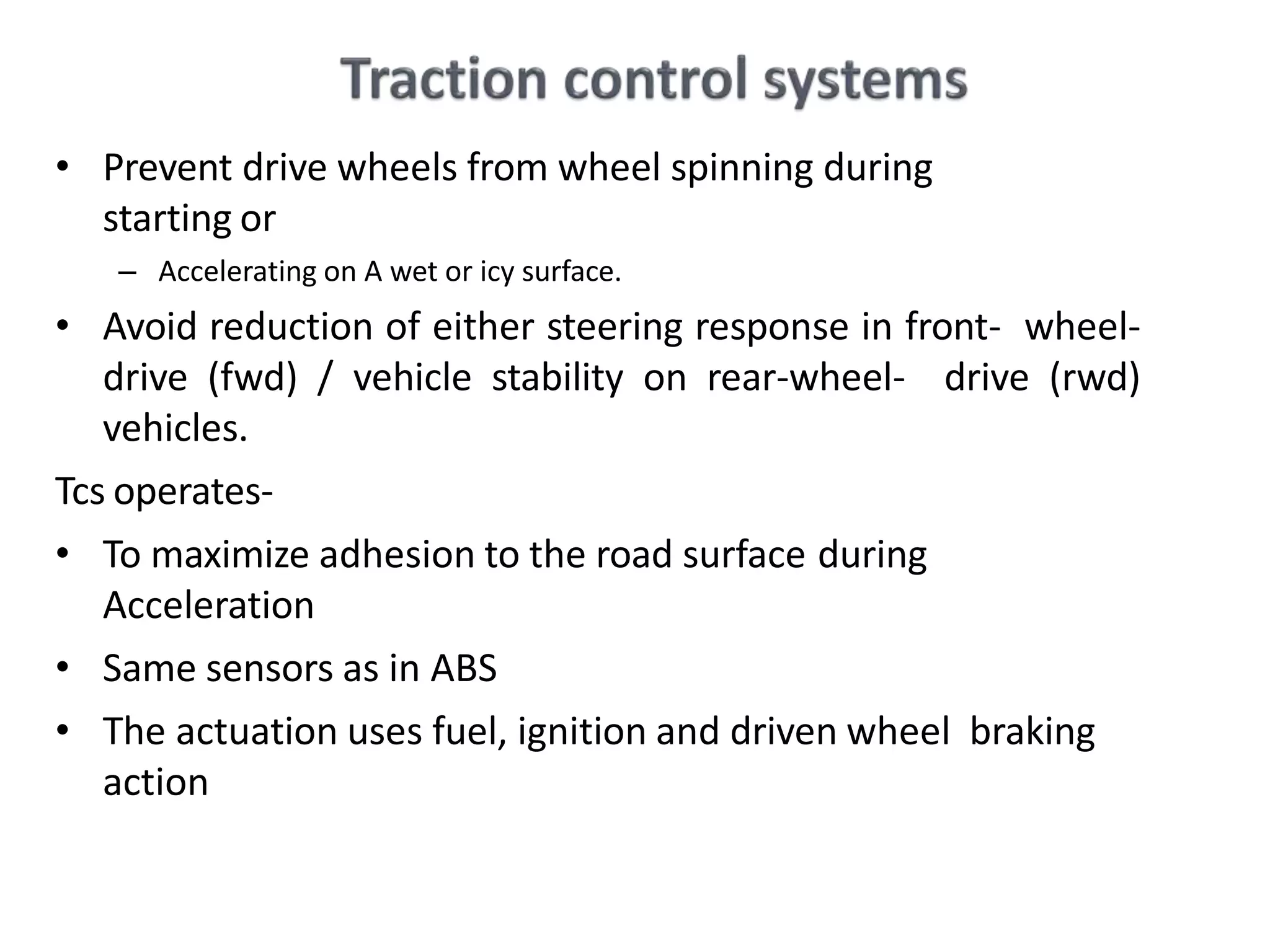 Traction control systems

• Prevent drive wheels from wheel spinning during starting or

– Accelerating on A wet or icy surface.

• Avoid reduction of either steering response in front- wheel-drive (fwd) / vehicle stability on rear-wheel- drive (rwd) vehicles.

Tcs operates-

• To maximize adhesion to the road surface during Acceleration

• Same sensors as in ABS

• The actuation uses fuel, ignition and driven wheel braking action